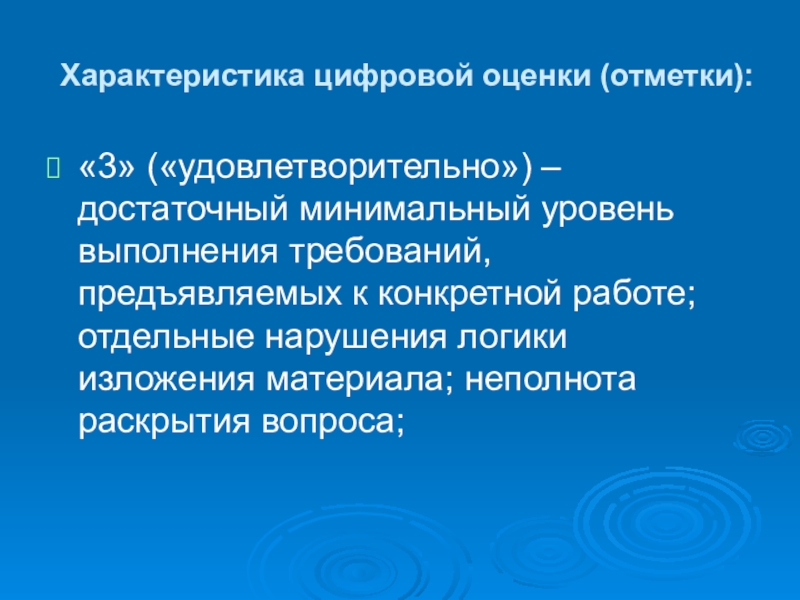 Характеристика цифровой оценки (отметки):

«3» («удовлетворительно») – достаточный минимальный уровень выполнения требований, предъявляемых к конкретной работе; отдельные нарушения логики изложения материала; неполнота раскрытия вопроса;